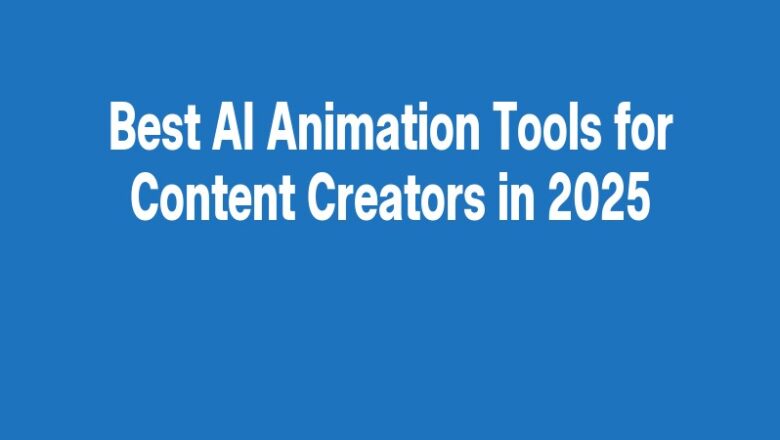 Best AI Animation Tools for Content Creators in 2025